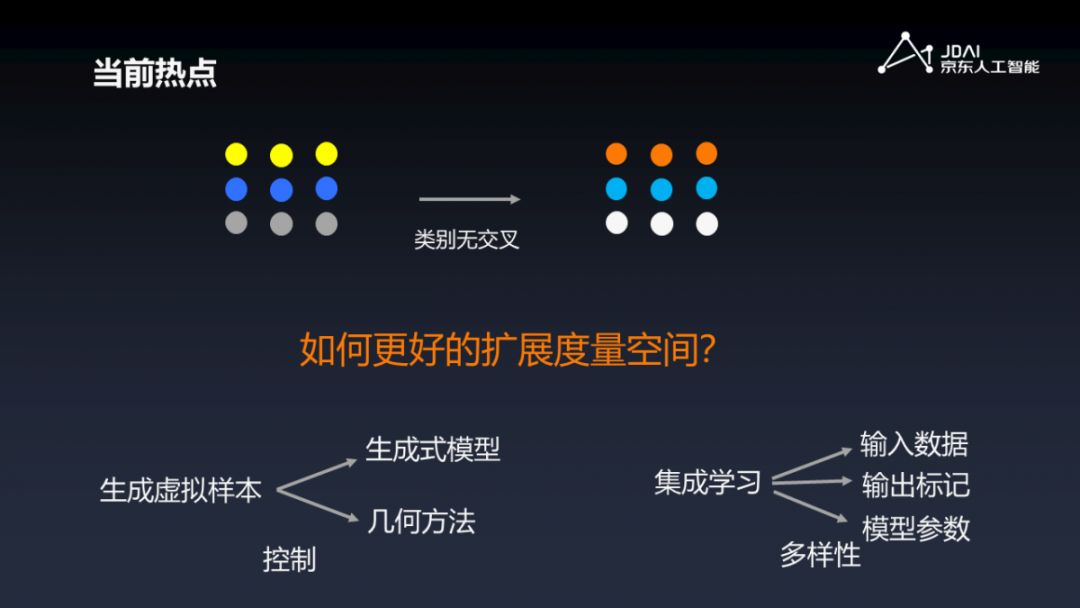 当前热点

JDAI
京东人工智能

类别无交叉

如何更好的扩展度量空间?

生成虚拟样本

生成式模型

几何方法

控制

集成学习

输入数据

输出标记

模型参数

多样性